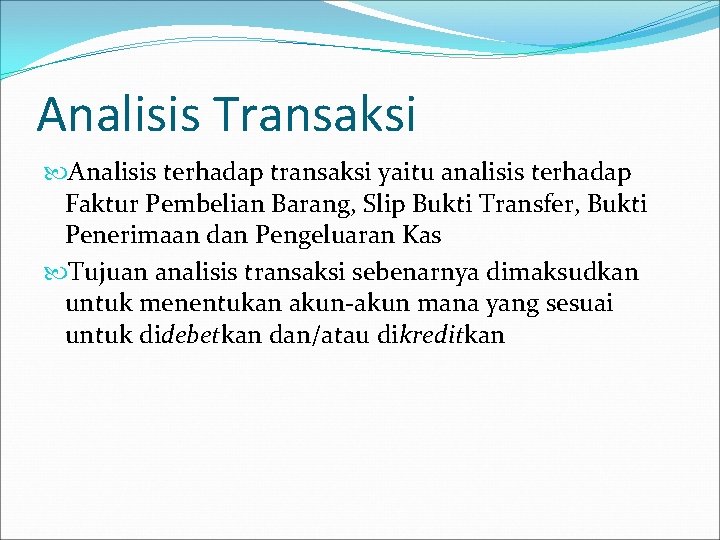 Analisis Transaksi

Analisis terhadap transaksi yaitu analisis terhadap Faktur Pembelian Barang, Slip Bukti Transfer, Bukti Penerimaan dan Pengeluaran Kas

Tujuan analisis transaksi sebenarnya dimaksudkan untuk menentukan akun-akun mana yang sesuai untuk didebetkan dan/atau dikreditkan